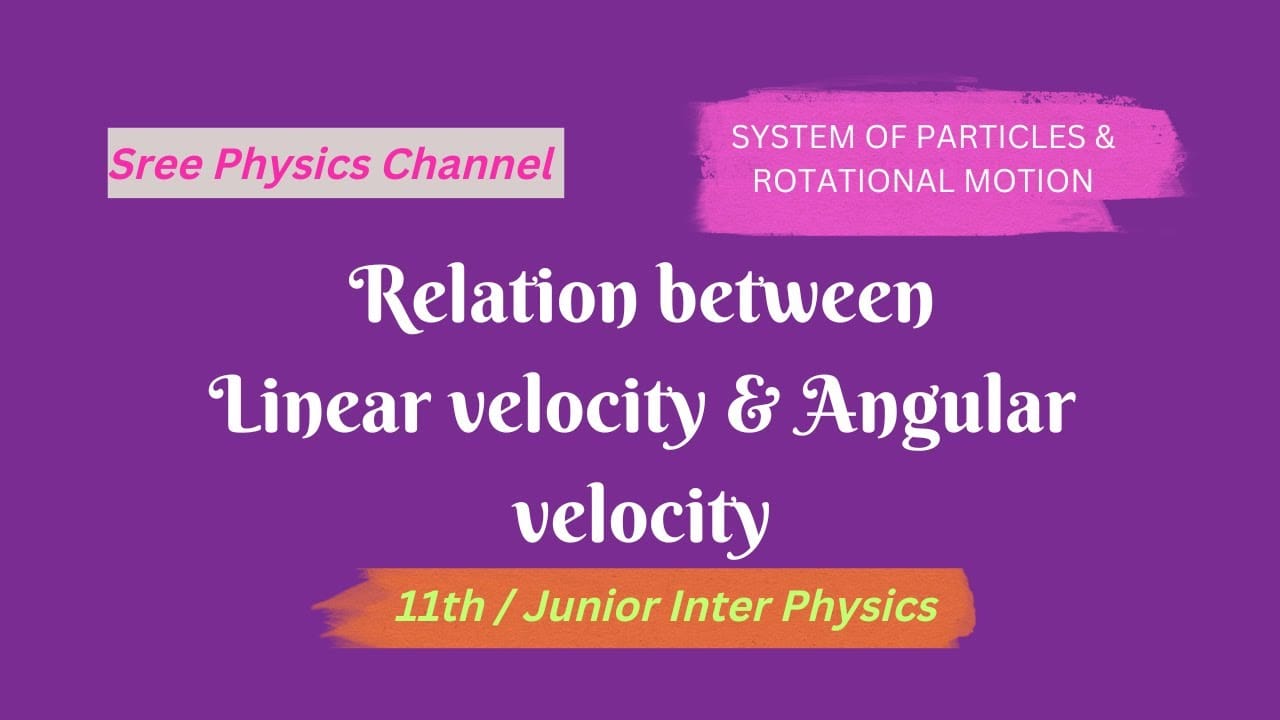 Sree Physics Channel

SYSTEM OF PARTICLES & ROTATIONAL MOTION

Relation between Linear velocity & Angular velocity

11th / Junior Inter Physics